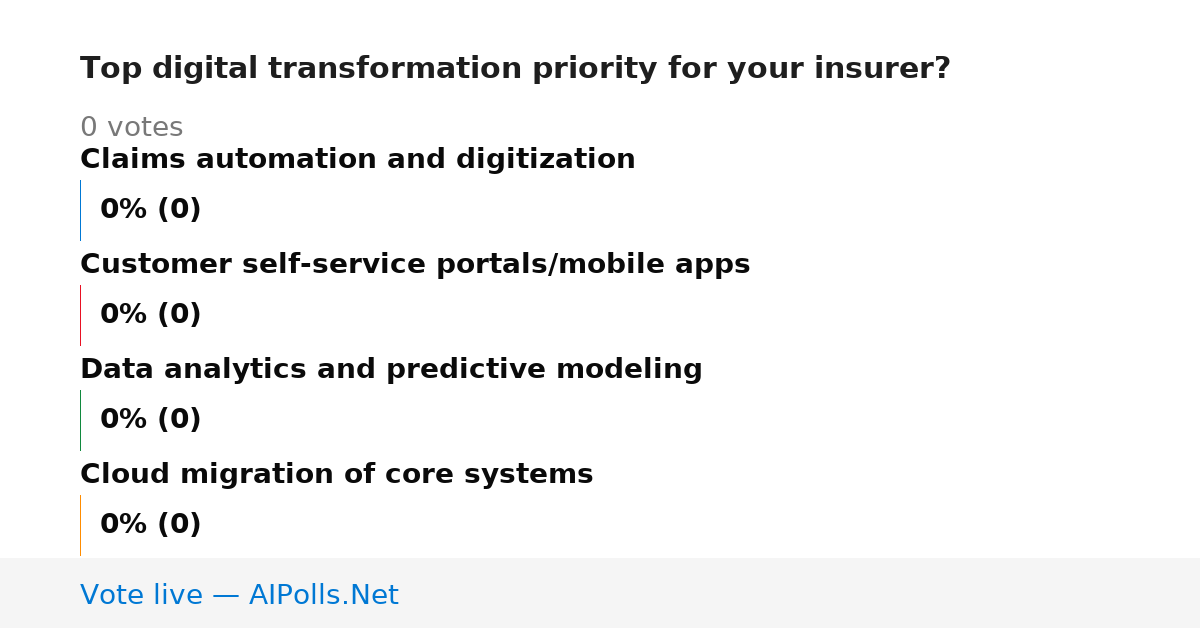 Top digital transformation priority for your insurer?

0 votes

Claims automation and digitization

0% (0)

Customer self-service portals/mobile apps

0% (0)

Data analytics and predictive modeling

0% (0)

Cloud migration of core systems

0% (0)

Vote live — AIPolls.Net